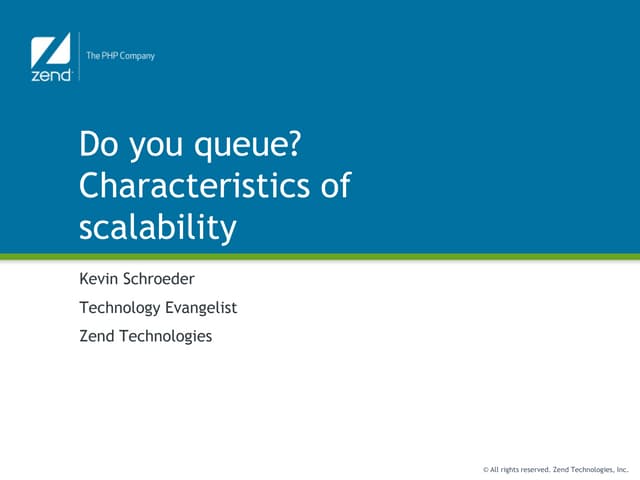 zend
The PHP Company

Do you queue? Characteristics of scalability

Kevin Schroeder

Technology Evangelist

Zend Technologies

© All rights reserved. Zend Technologies, Inc.